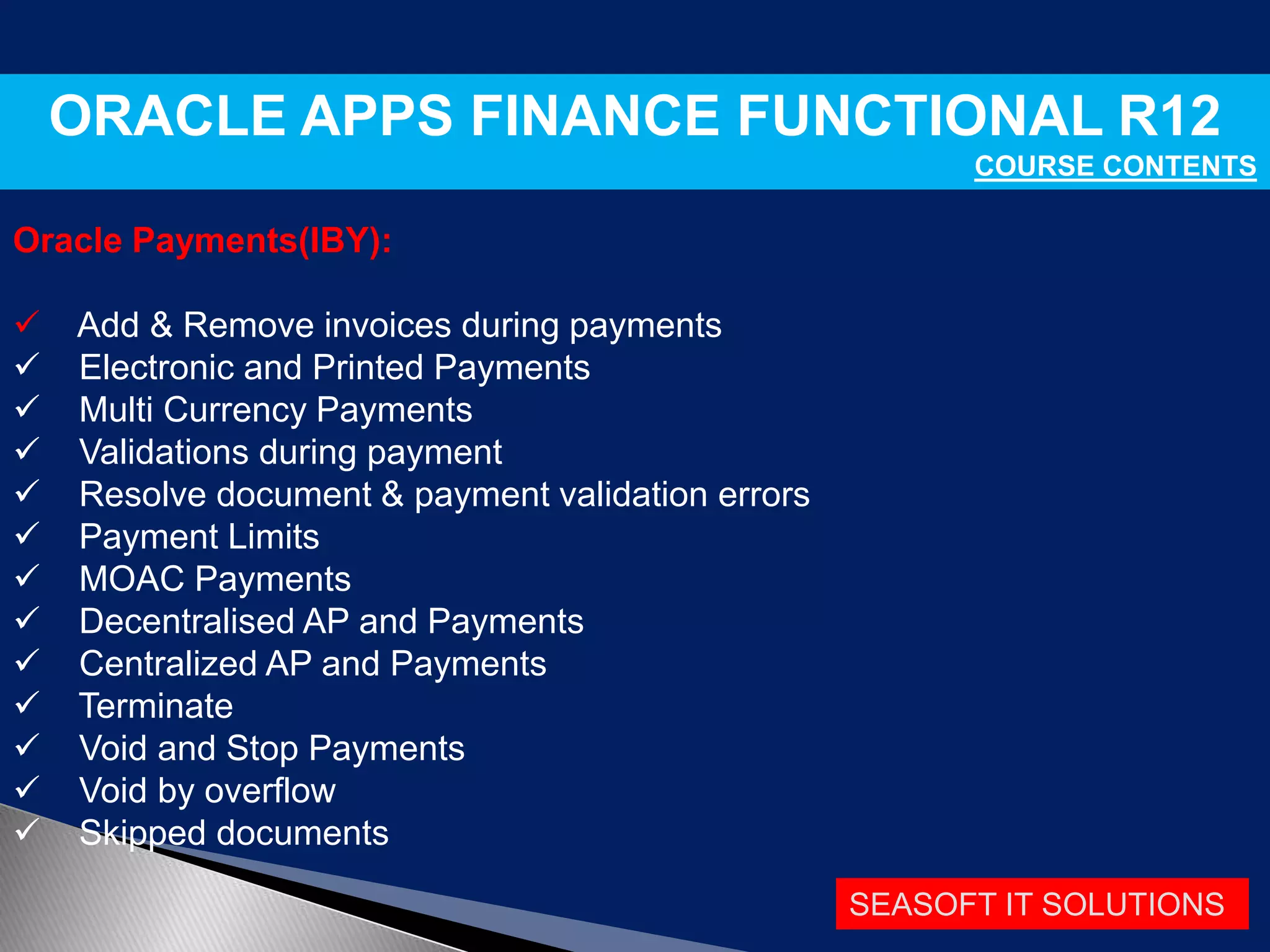 ORACLE APPS FINANCE FUNCTIONAL R12

COURSE CONTENTS

Oracle Payments(IBY):

✓ Add & Remove invoices during payments
✓ Electronic and Printed Payments
✓ Multi Currency Payments
✓ Validations during payment
✓ Resolve document & payment validation errors
✓ Payment Limits
✓ MOAC Payments
✓ Decentralised AP and Payments
✓ Centralized AP and Payments
✓ Terminate
✓ Void and Stop Payments
✓ Void by overflow
✓ Skipped documents

SEASOFT IT SOLUTIONS